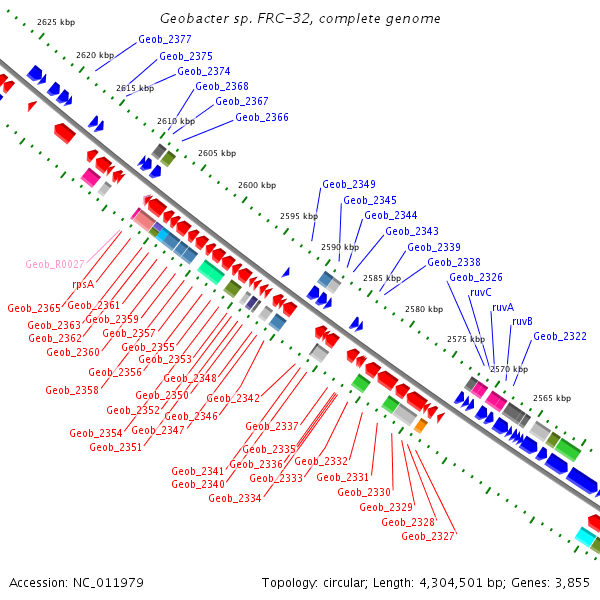 Geobacter sp. FRC-32, complete genome

2625 kbp
2620 kbp
2615 kbp
2610 kbp
2605 kbp
2600 kbp
2595 kbp
2590 kbp
2585 kbp
2580 kbp
2575 kbp
2570 kbp
2565 kbp

Geob_2377
Geob_2375
Geob_2374
Geob_2368
Geob_2367
Geob_2366
Geob_2349
Geob_2345
Geob_2344
Geob_2343
Geob_2339
Geob_2338
Geob_2326
ruvC
ruvA
ruvB
Geob_2322

Geob_R0027
rpsA
Geob_2365
Geob_2361
Geob_2363
Geob_2359
Geob_2362
Geob_2357
Geob_2360
Geob_2355
Geob_2353
Geob_2356
Geob_2348
Geob_2358
Geob_2350
Geob_2342
Geob_2352
Geob_2346
Geob_2354
Geob_2347
Geob_2351
Geob_2337
Geob_2335
Geob_2341
Geob_2336
Geob_2332
Geob_2340
Geob_2333
Geob_2331
Geob_2334
Geob_2330
Geob_2329
Geob_2328
Geob_2327

Accession: NC_011979
Topology: circular; Length: 4,304,501 bp; Genes: 3,855